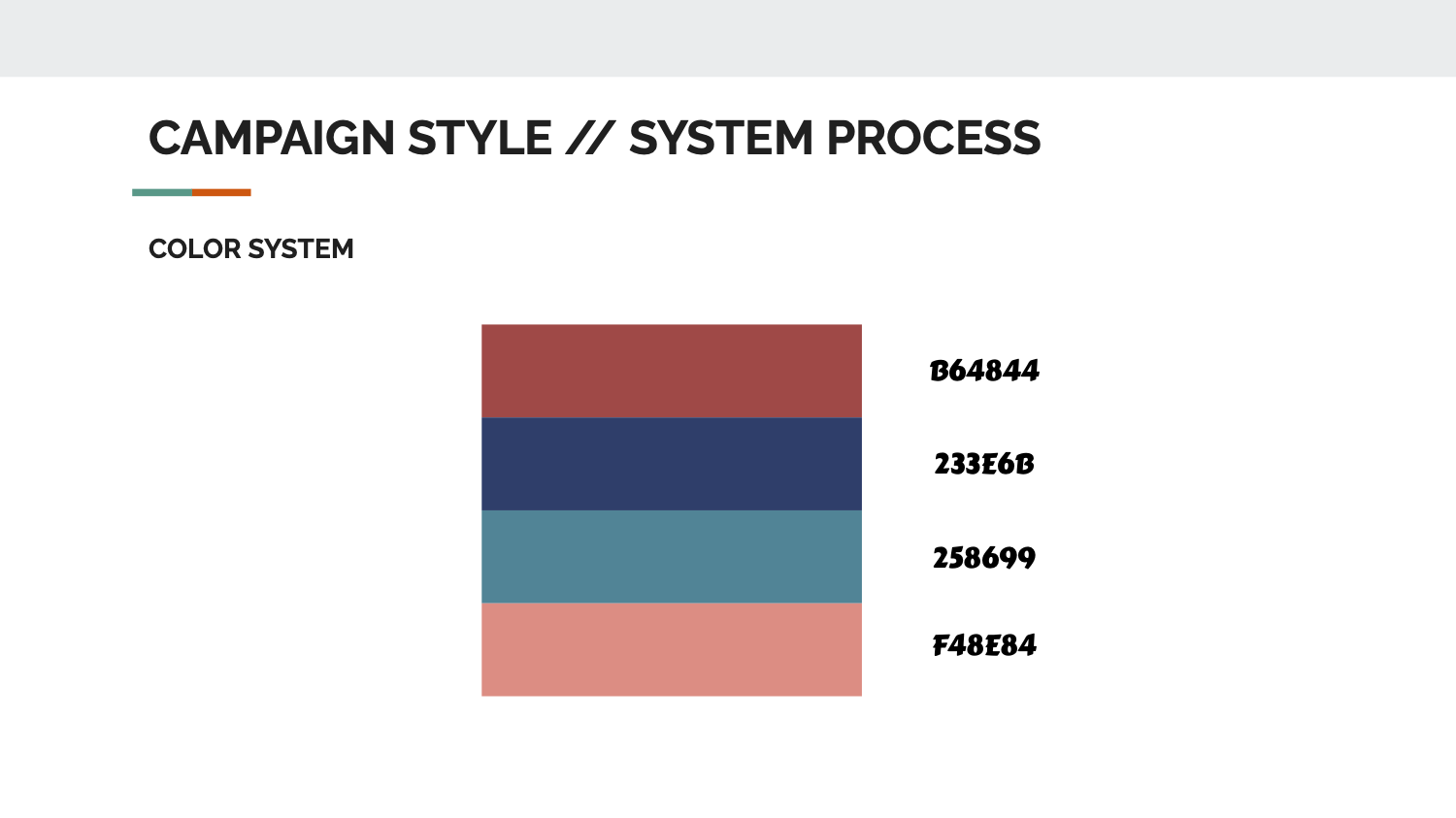 CAMPAIGN STYLE // SYSTEM PROCESS

COLOR SYSTEM

B64844

233E6B

258699

F48E84